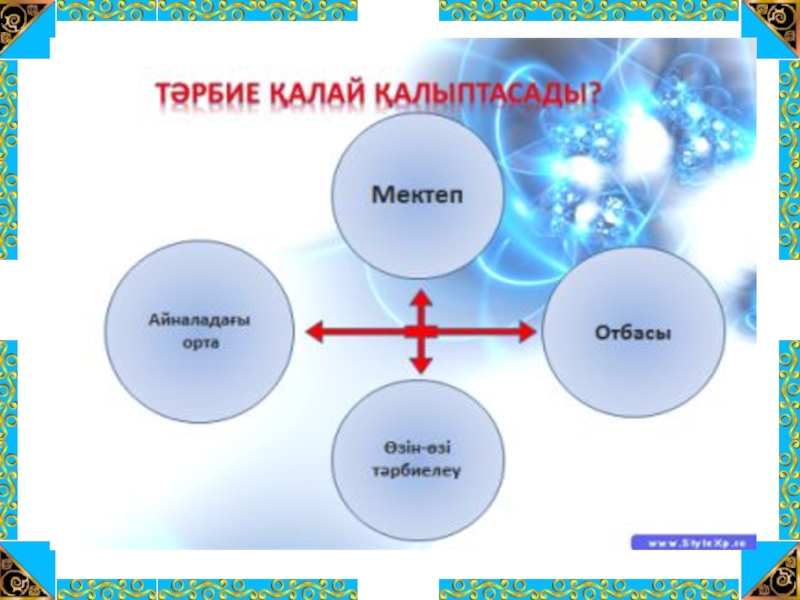 ТӘРБИЕ ҚАЛАЙ ҚАЛЫПТАСАДЫ?

Мектеп

Айналадағы орта

Отбасы

Өзін-өзі тәрбиелеу

www.StyleXp.ru